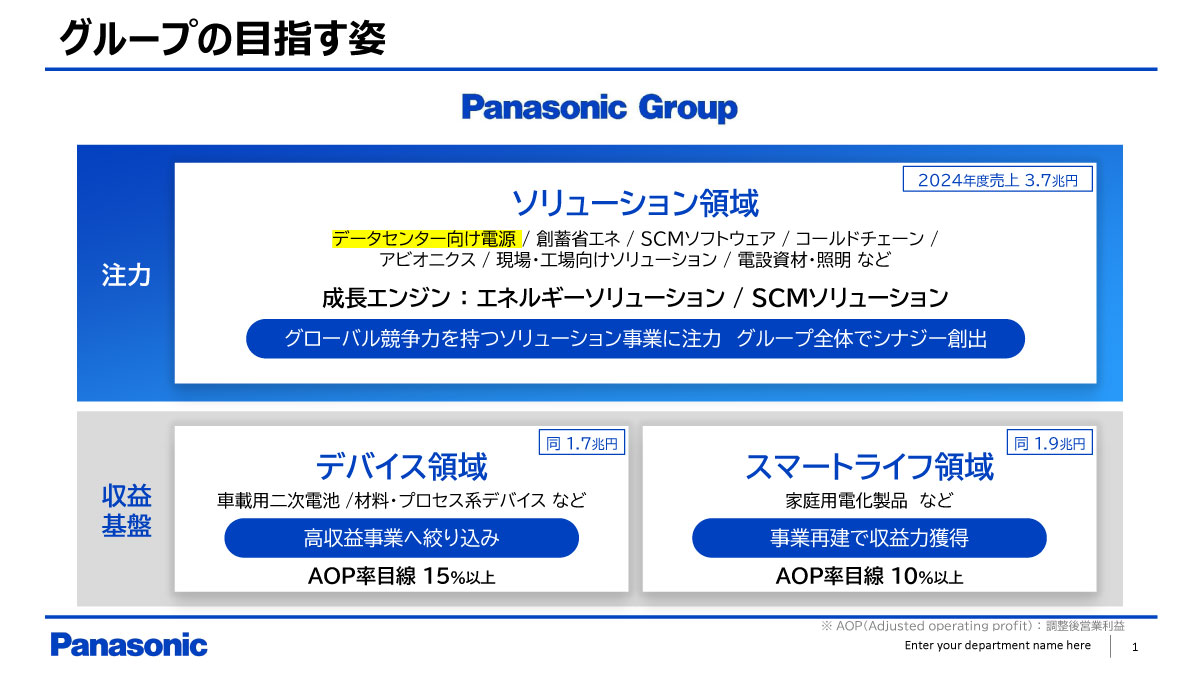 グループの目指す姿

Panasonic Group

注力

2024年度売上 3.7兆円

ソリューション領域

データセンター向け電源 / 創蓄省エネ / SCMソフトウェア / コールドチェーン / アビオニクス / 現場・工場向けソリューション / 電設資材・照明 など

成長エンジン：エネルギーソリューション / SCMソリューション

グローバル競争力を持つソリューション事業に注力 グループ全体でシナジー創出

収益基盤

同 1.7兆円

デバイス領域

車載用二次電池 /材料・プロセス系デバイス など

高収益事業へ絞り込み

AOP率目線 15%以上

同 1.9兆円

スマートライフ領域

家庭用電化製品 など

事業再建で収益力獲得

AOP率目線 10%以上

※ AOP(Adjusted operating profit)：調整後営業利益

Panasonic

Enter your department name here

1